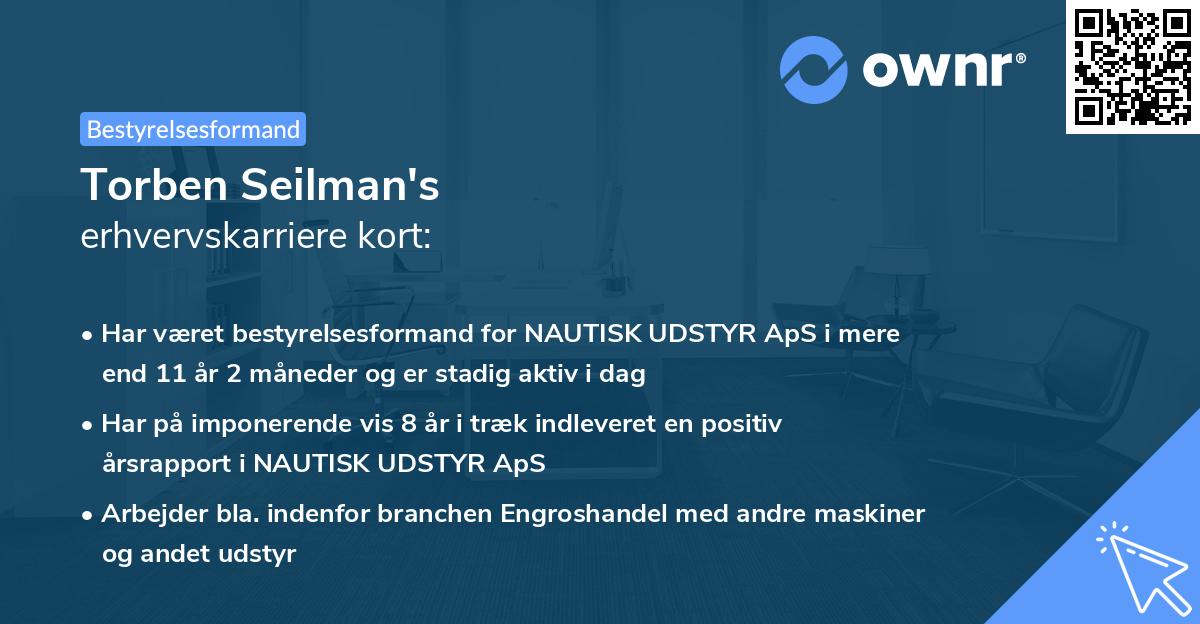 ownr®

Bestyrelsesformand

Torben Seilman's
erhvervskarriere kort:

• Har været bestyrelsesformand for NAUTISK UDSTYR ApS i mere end 11 år 2 måneder og er stadig aktiv i dag

• Har på imponerende vis 8 år i træk indleveret en positiv årsrapport i NAUTISK UDSTYR ApS

• Arbejder bla. indenfor branchen Engroshandel med andre maskiner og andet udstyr